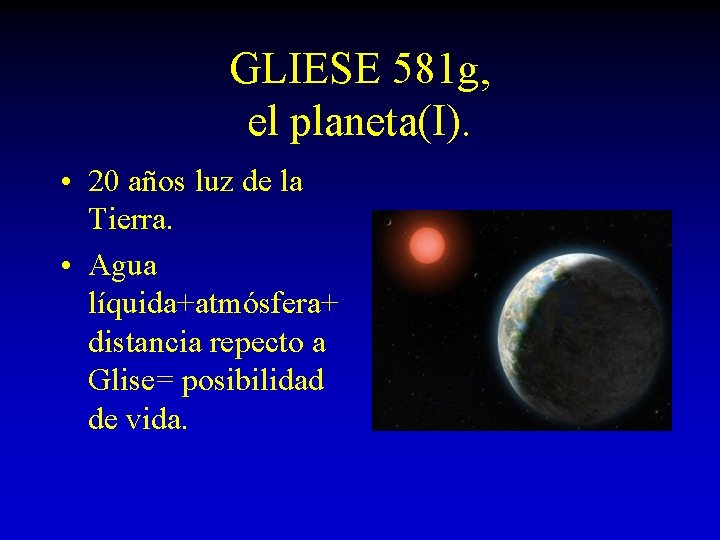 GLIESE 581g,
el planeta(I).

• 20 años luz de la Tierra.
• Agua líquida+atmósfera+ distancia repecto a Glise= posibilidad de vida.